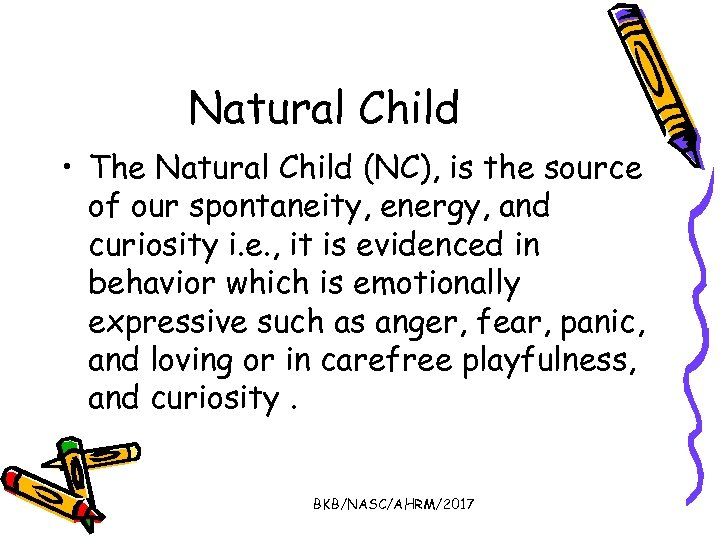 Natural Child

• The Natural Child (NC), is the source of our spontaneity, energy, and curiosity i.e., it is evidenced in behavior which is emotionally expressive such as anger, fear, panic, and loving or in carefree playfulness, and curiosity .

BKB/NASC/AHRM/2017